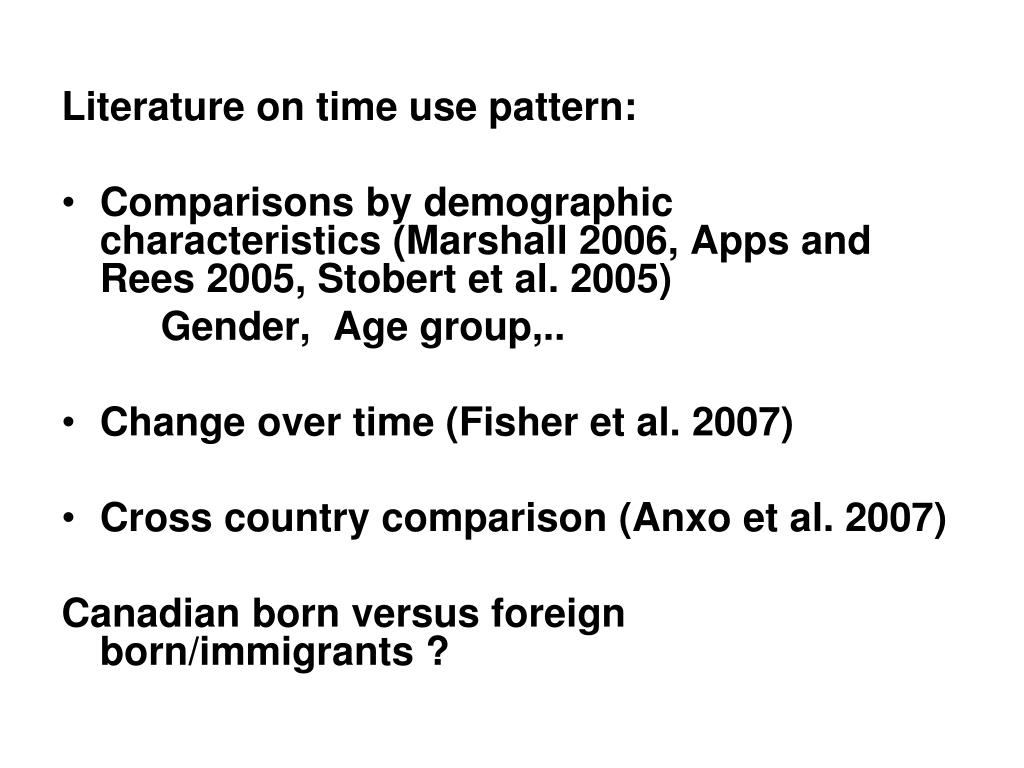 Literature on time use pattern:

• Comparisons by demographic characteristics (Marshall 2006, Apps and Rees 2005, Stobert et al. 2005)

Gender, Age group,..

• Change over time (Fisher et al. 2007)

• Cross country comparison (Anxo et al. 2007)

Canadian born versus foreign born/immigrants ?